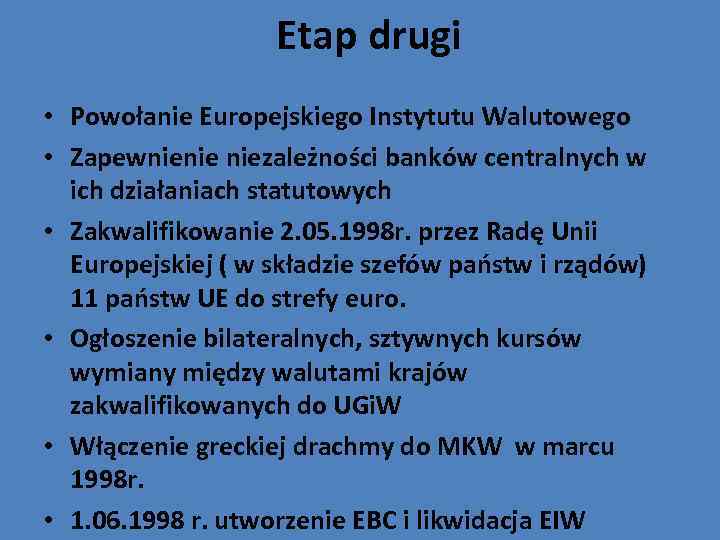 Etap drugi

• Powołanie Europejskiego Instytutu Walutowego
• Zapewnienie niezależności banków centralnych w ich działaniach statutowych
• Zakwalifikowanie 2.05.1998r. przez Radę Unii Europejskiej ( w składzie szefów państw i rządów) 11 państw UE do strefy euro.
• Ogłoszenie bilateralnych, sztywnych kursów wymiany między walutami krajów zakwalifikowanych do UGiW
• Włączenie greckiej drachmy do MKW w marcu 1998r.
• 1.06.1998 r. utworzenie EBC i likwidacja EIW